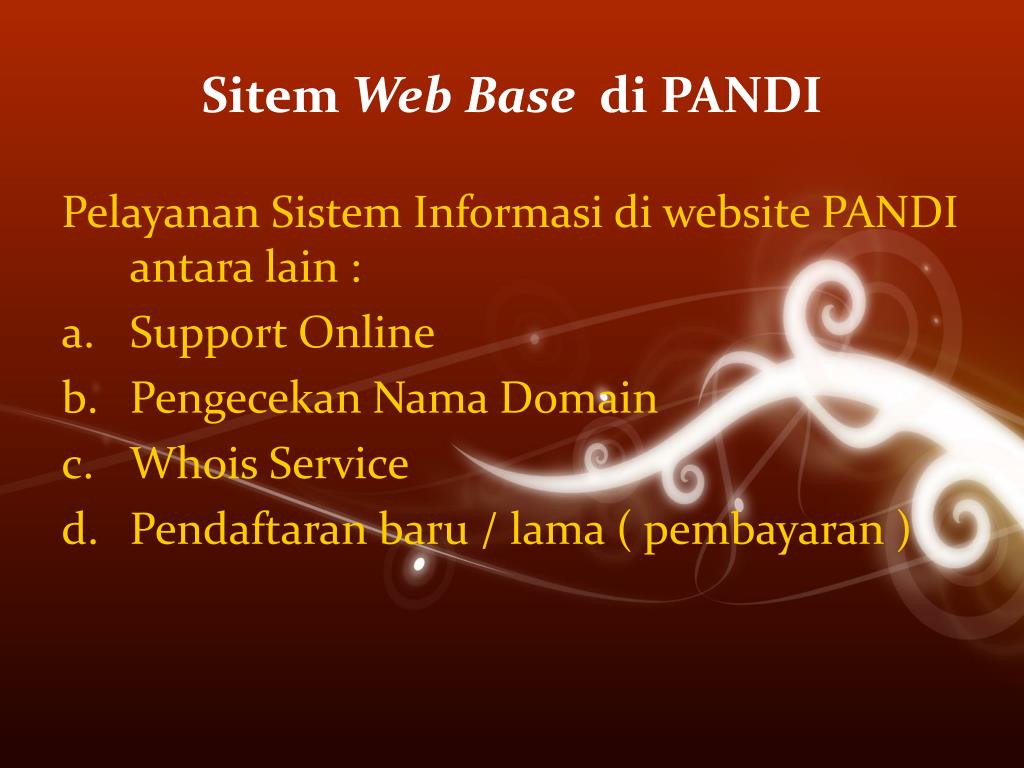 Sitem Web Base di PANDI

Pelayanan Sistem Informasi di website PANDI antara lain :

a. Support Online
b. Pengecekan Nama Domain
c. Whois Service
d. Pendaftaran baru / lama ( pembayaran )